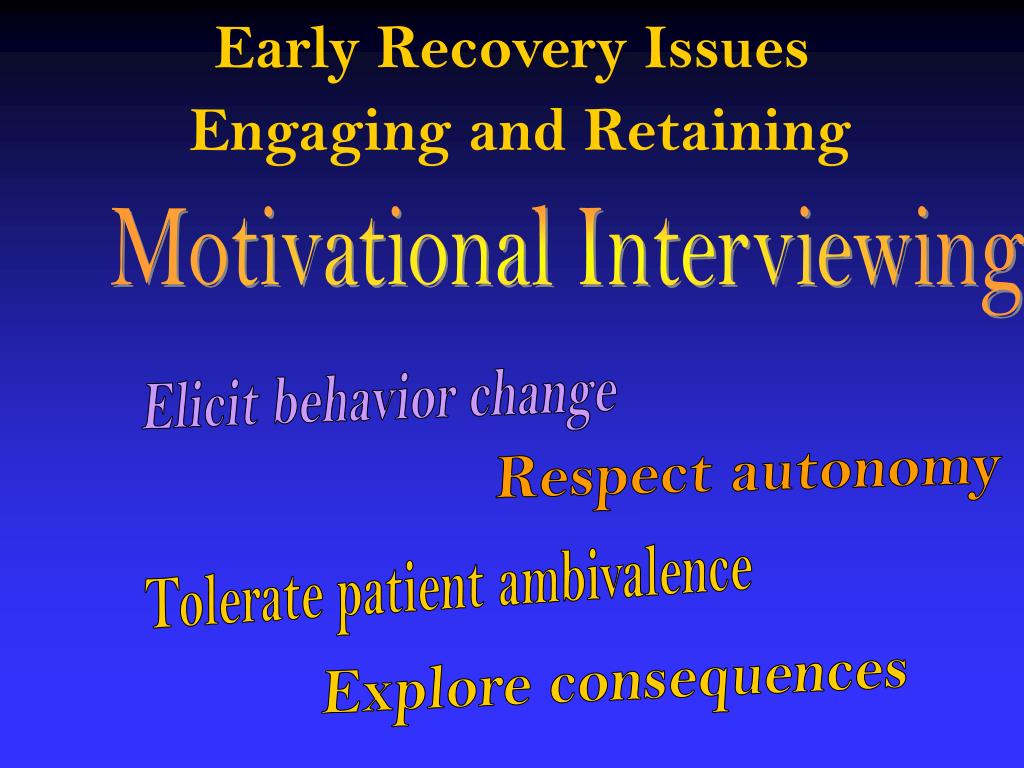 Early Recovery Issues
Engaging and Retaining

Motivational Interviewing

Elicit behavior change

Respect autonomy

Tolerate patient ambivalence

Explore consequences